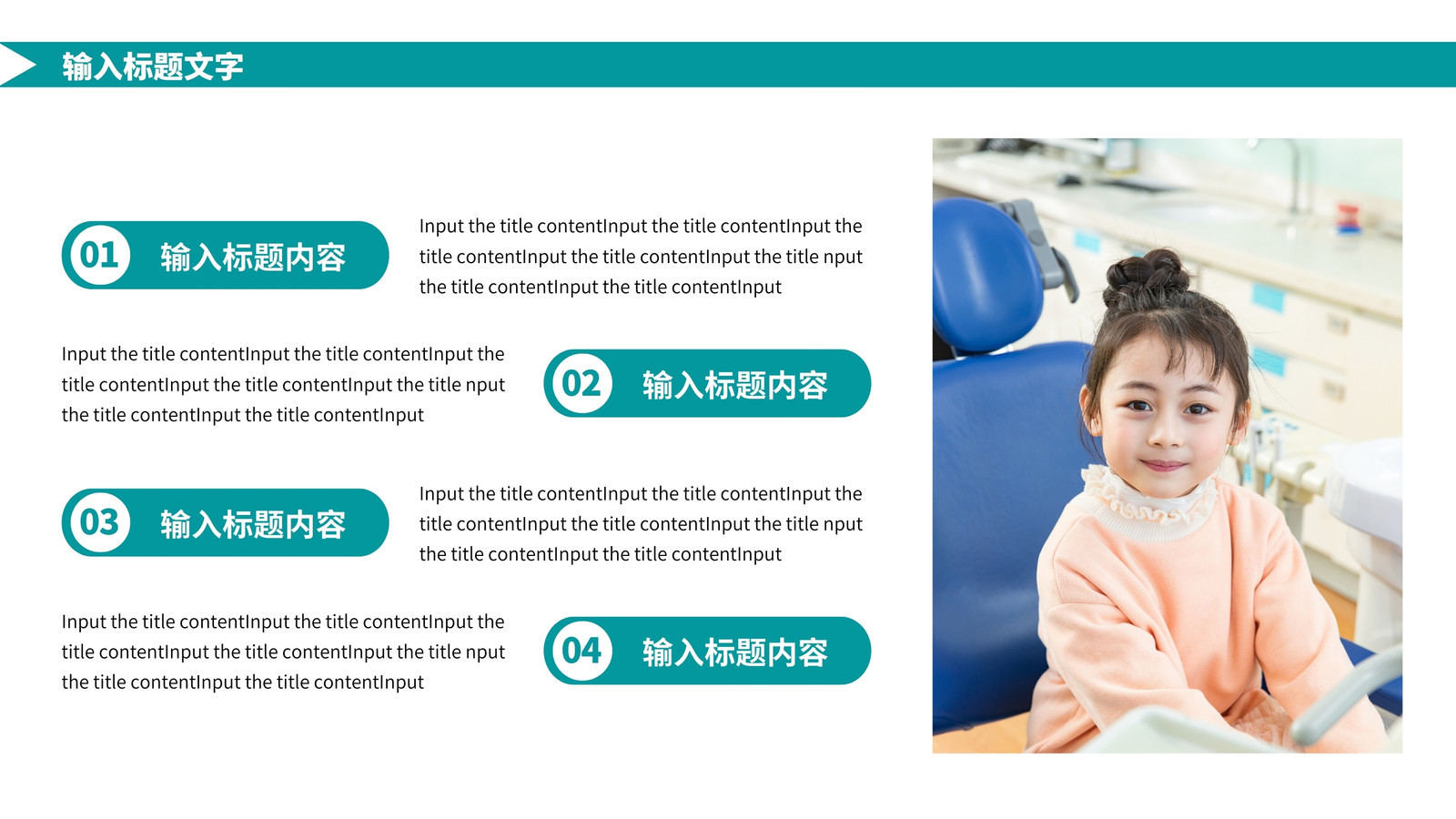 输入标题文字

01 输入标题内容

Input the title contentInput the title contentInput the title contentInput the title contentInput the title nput the title contentInput the title contentInput

Input the title contentInput the title contentInput the title contentInput the title contentInput the title nput the title contentInput the title contentInput

02 输入标题内容

03 输入标题内容

Input the title contentInput the title contentInput the title contentInput the title contentInput the title nput the title contentInput the title contentInput

Input the title contentInput the title contentInput the title contentInput the title contentInput the title nput the title contentInput the title contentInput

04 输入标题内容